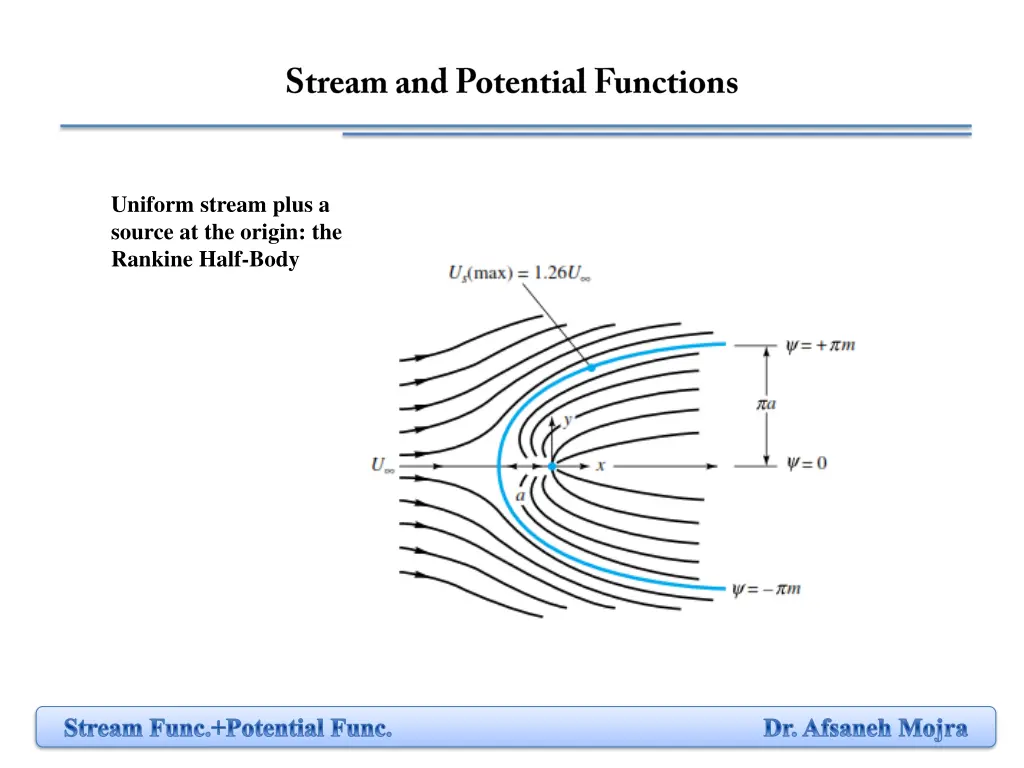 Stream and Potential Functions

Uniform stream plus a source at the origin: the Rankine Half-Body

$U_s(\max) = 1.26U_\infty$

$\psi = +\pi m$

$\pi a$

$y$

$U_\infty$

$x$

$\psi = 0$

$a$

$\psi = -\pi m$

Stream Func.+Potential Func.

Dr. Afsaneh Mojra